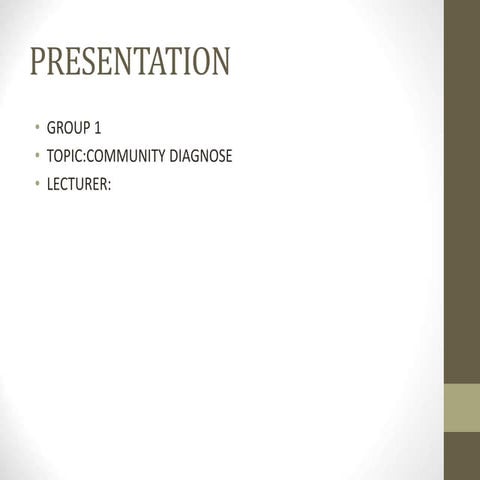 PRESENTATION

• GROUP 1
• TOPIC:COMMUNITY DIAGNOSE
• LECTURER: